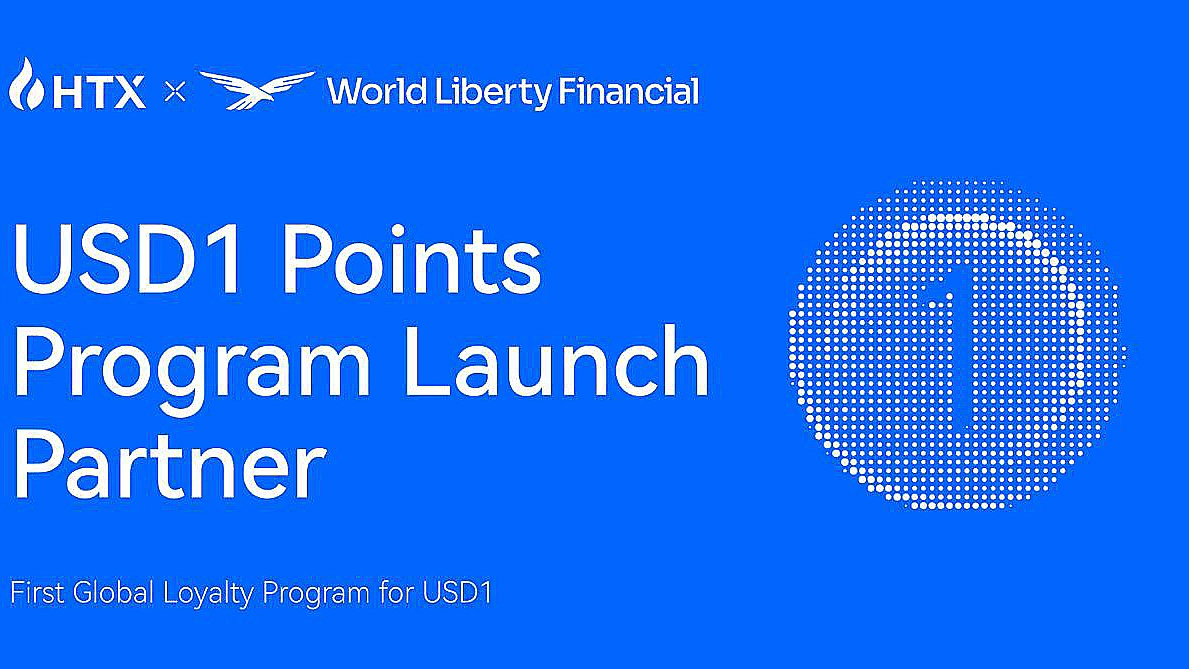 HTX × World Liberty Financial

USD1 Points Program Launch Partner

1

First Global Loyalty Program for USD1